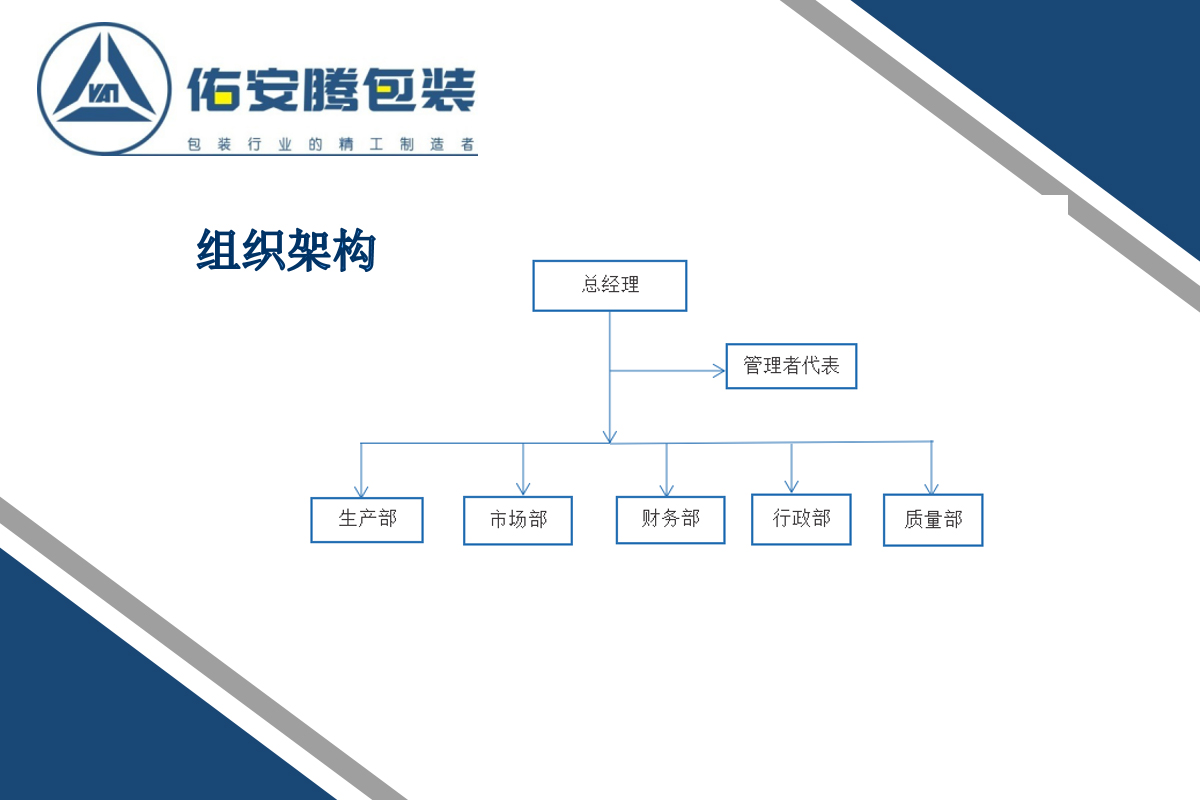 YAT 佑安腾包装
包装行业的精工制造者

组织架构

总经理

管理者代表

生产部
市场部
财务部
行政部
质量部